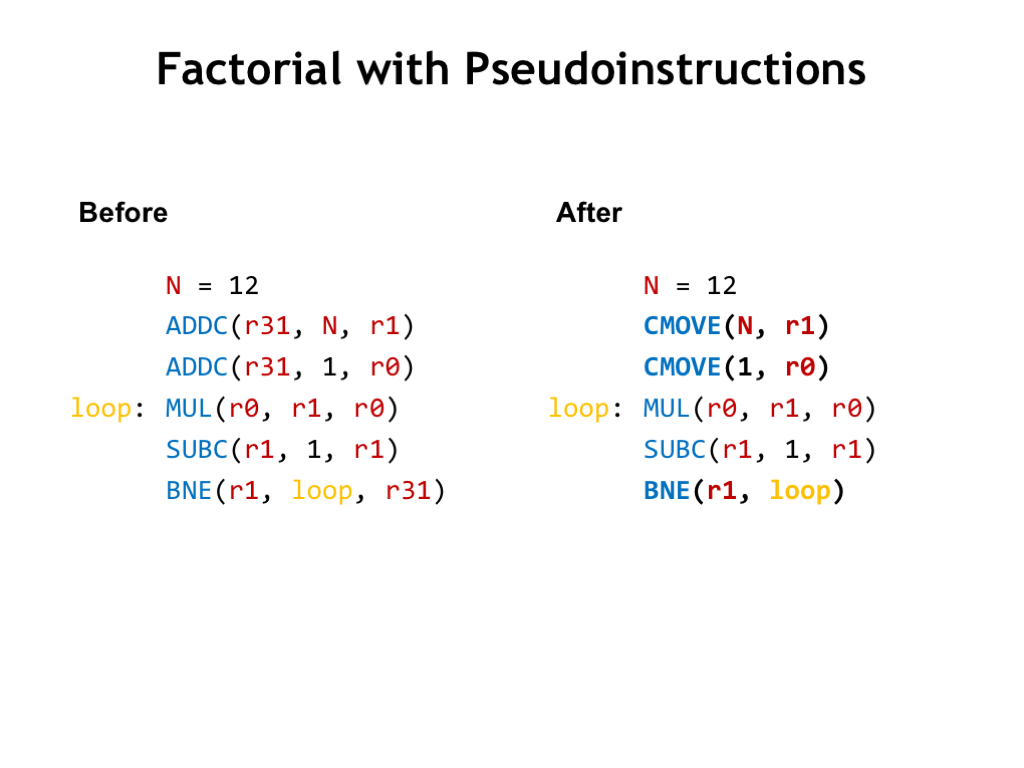 Factorial with Pseudoinstructions

Before

N = 12
ADDC(r31, N, r1)
ADDC(r31, 1, r0)
loop: MUL(r0, r1, r0)
SUBC(r1, 1, r1)
BNE(r1, loop, r31)

After

N = 12
CMOVE(N, r1)
CMOVE(1, r0)
loop: MUL(r0, r1, r0)
SUBC(r1, 1, r1)
BNE(r1, loop)